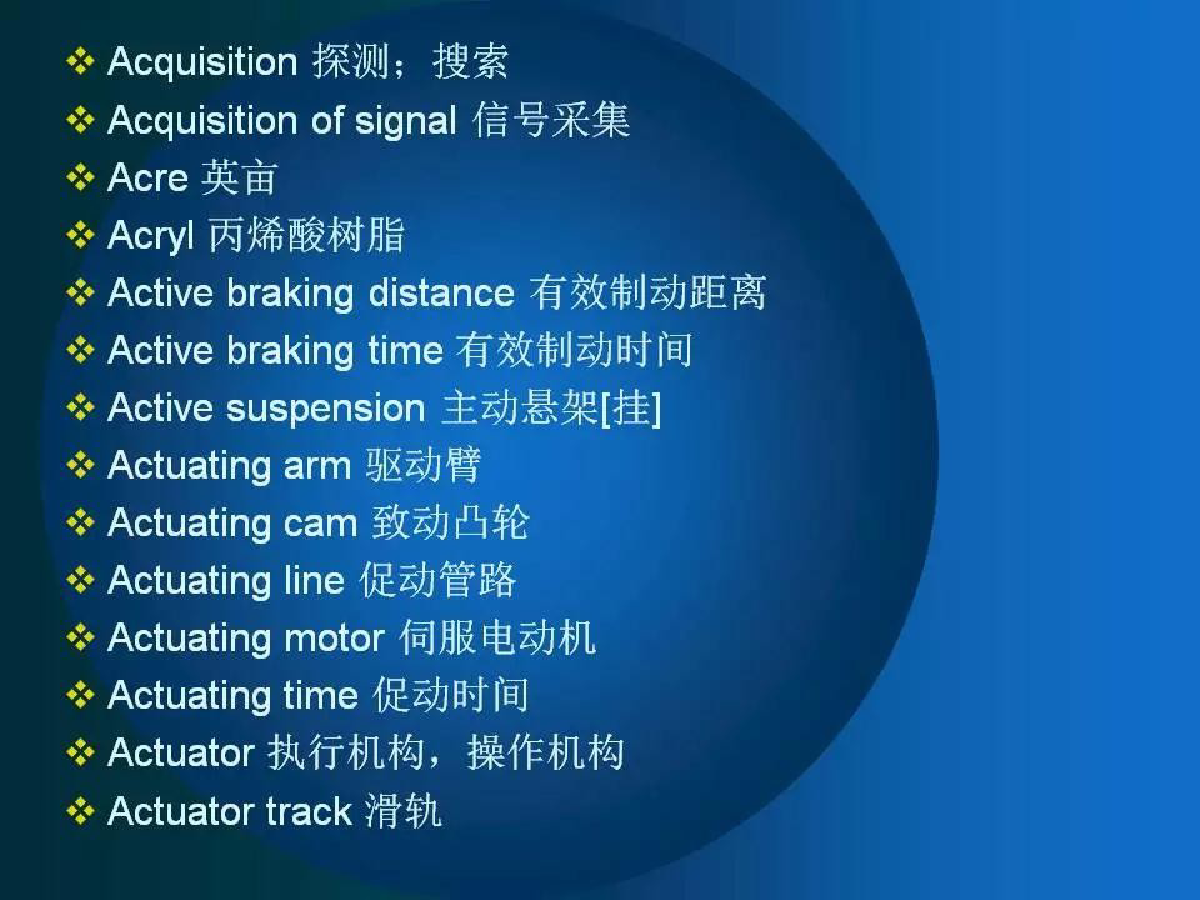 ❖ Acquisition 探测；搜索
❖ Acquisition of signal 信号采集
❖ Acre 英亩
❖ Acryl 丙烯酸树脂
❖ Active braking distance 有效制动距离
❖ Active braking time 有效制动时间
❖ Active suspension 主动悬架[挂]
❖ Actuating arm 驱动臂
❖ Actuating cam 致动凸轮
❖ Actuating line 促动管路
❖ Actuating motor 伺服电动机
❖ Actuating time 促动时间
❖ Actuator 执行机构，操作机构
❖ Actuator track 滑轨